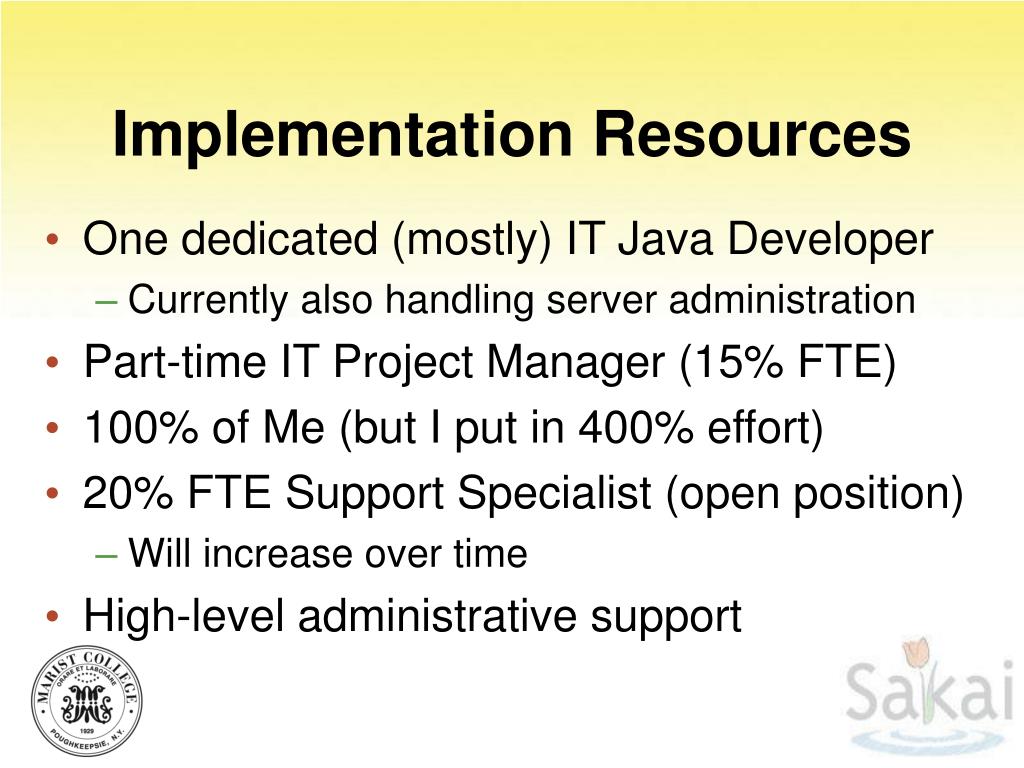 Implementation Resources

• One dedicated (mostly) IT Java Developer
– Currently also handling server administration
• Part-time IT Project Manager (15% FTE)
• 100% of Me (but I put in 400% effort)
• 20% FTE Support Specialist (open position)
– Will increase over time
• High-level administrative support

MARIST COLLEGE
ORARE ET LABORARE
1929
POUGHKEEPSIE, N.Y.

Sakai